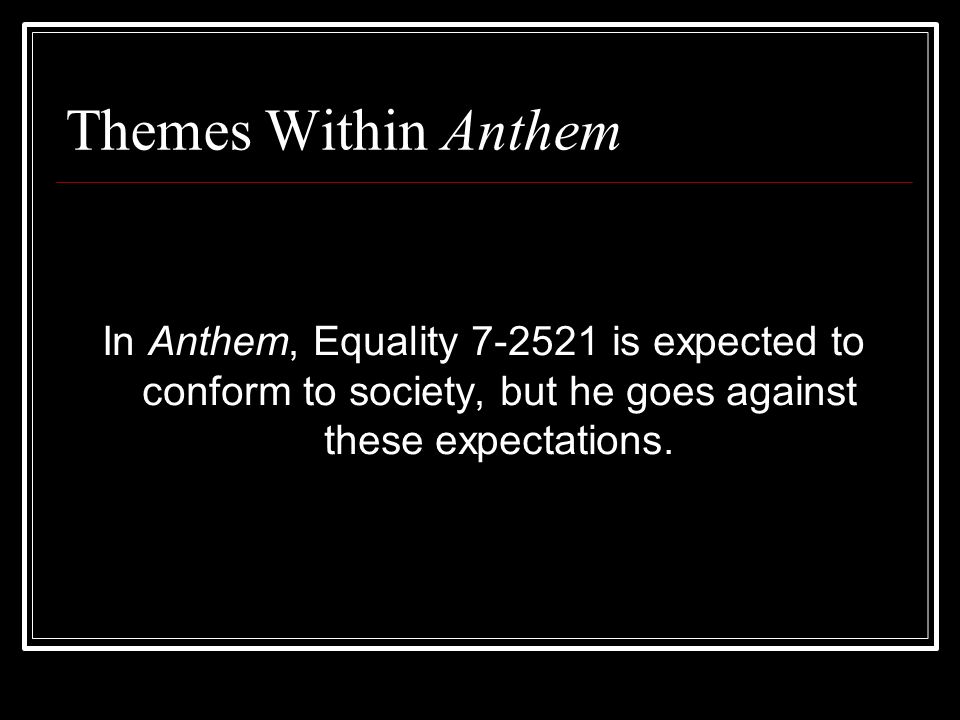 Themes Within Anthem

In Anthem, Equality 7-2521 is expected to conform to society, but he goes against these expectations.